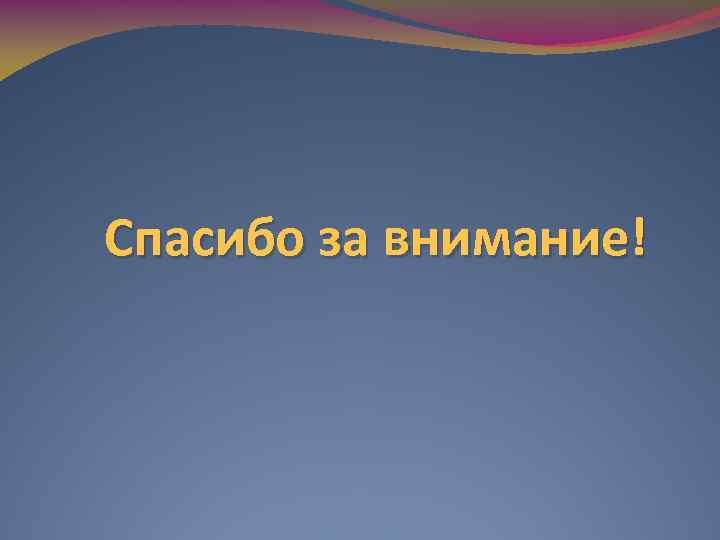 Спасибо за внимание!